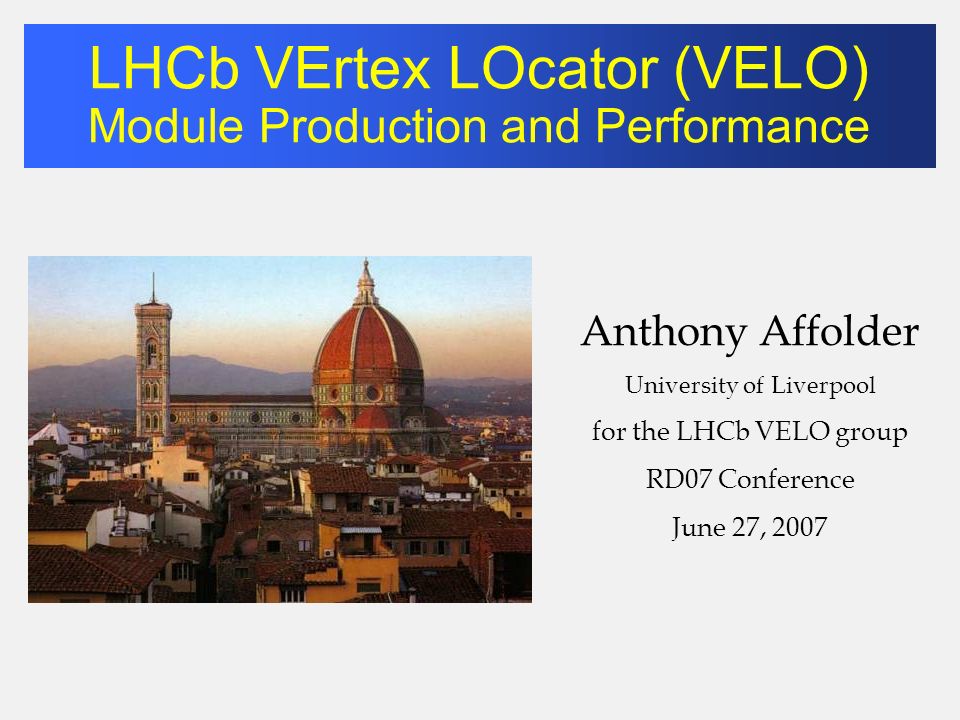 LHCb VErtex LOcator (VELO)
Module Production and Performance

Anthony Affolder
University of Liverpool
for the LHCb VELO group
RD07 Conference
June 27, 2007